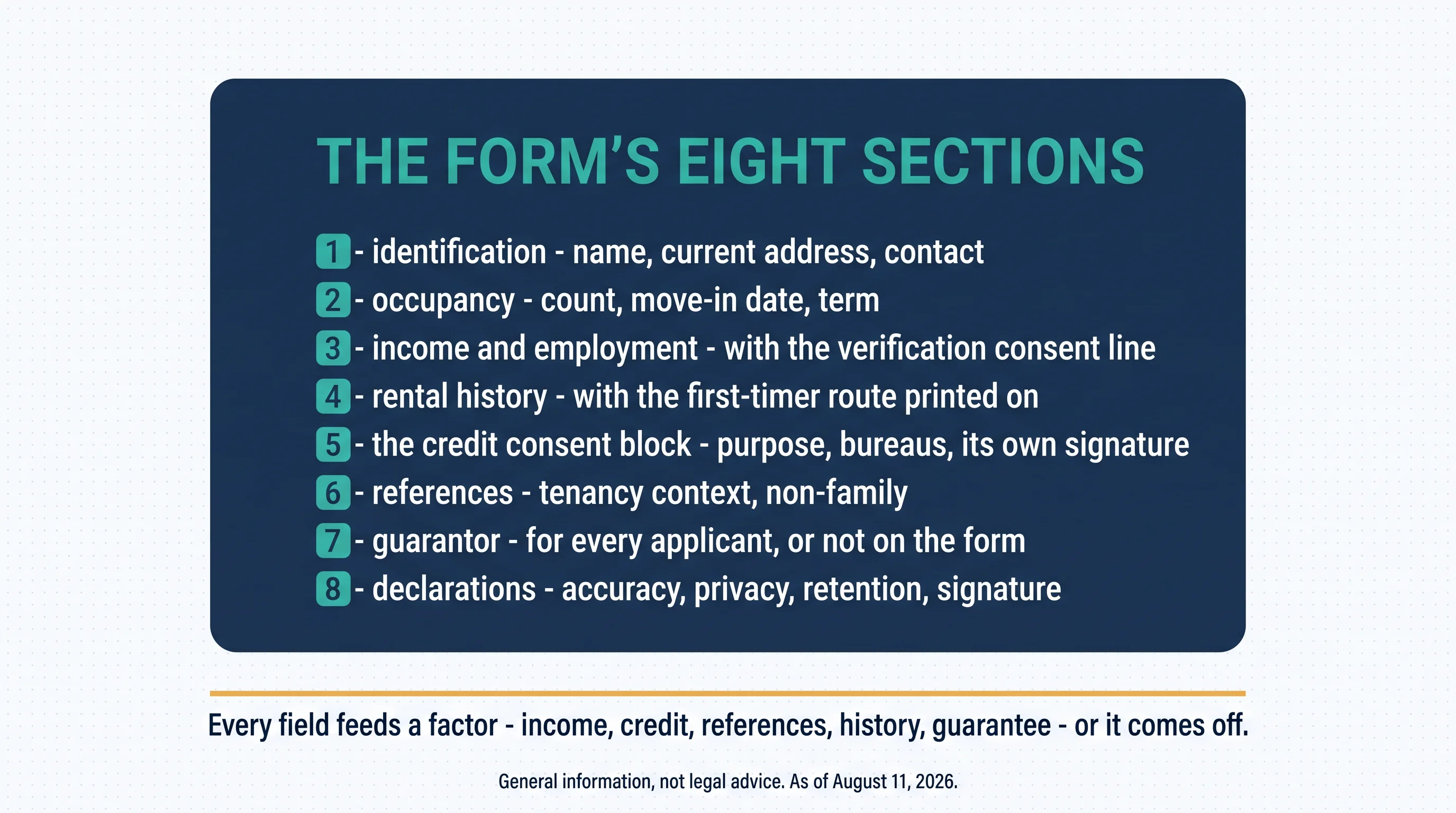 THE FORM'S EIGHT SECTIONS

1 - identification - name, current address, contact
2 - occupancy - count, move-in date, term
3 - income and employment - with the verification consent line
4 - rental history - with the first-timer route printed on
5 - the credit consent block - purpose, bureaus, its own signature
6 - references - tenancy context, non-family
7 - guarantor - for every applicant, or not on the form
8 - declarations - accuracy, privacy, retention, signature

Every field feeds a factor - income, credit, references, history, guarantee - or it comes off.

General information, not legal advice. As of August 11, 2026.